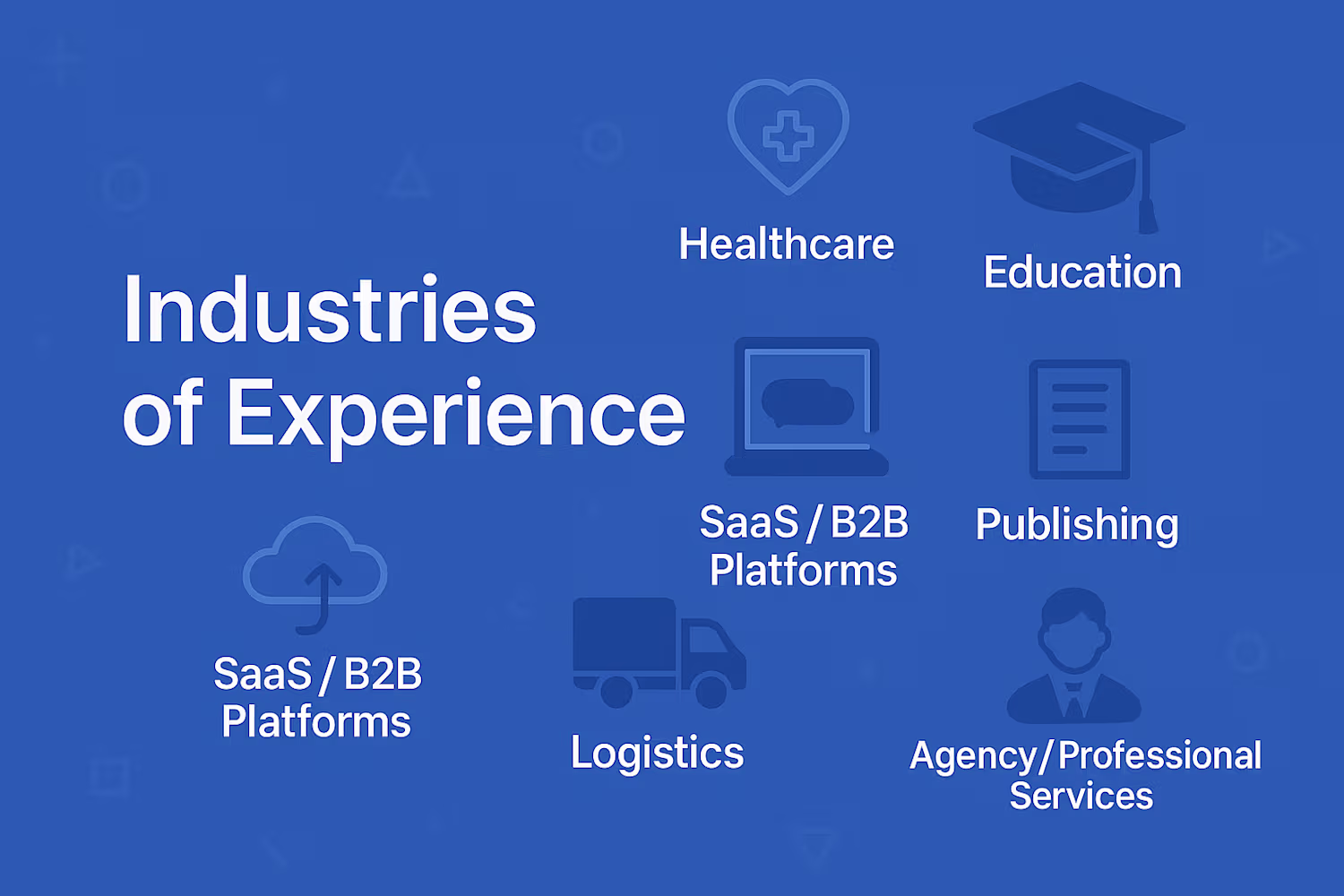 Industries of Experience

Healthcare

Education

SaaS / B2B Platforms

Publishing

SaaS / B2B Platforms

Logistics

Agency/Professional Services